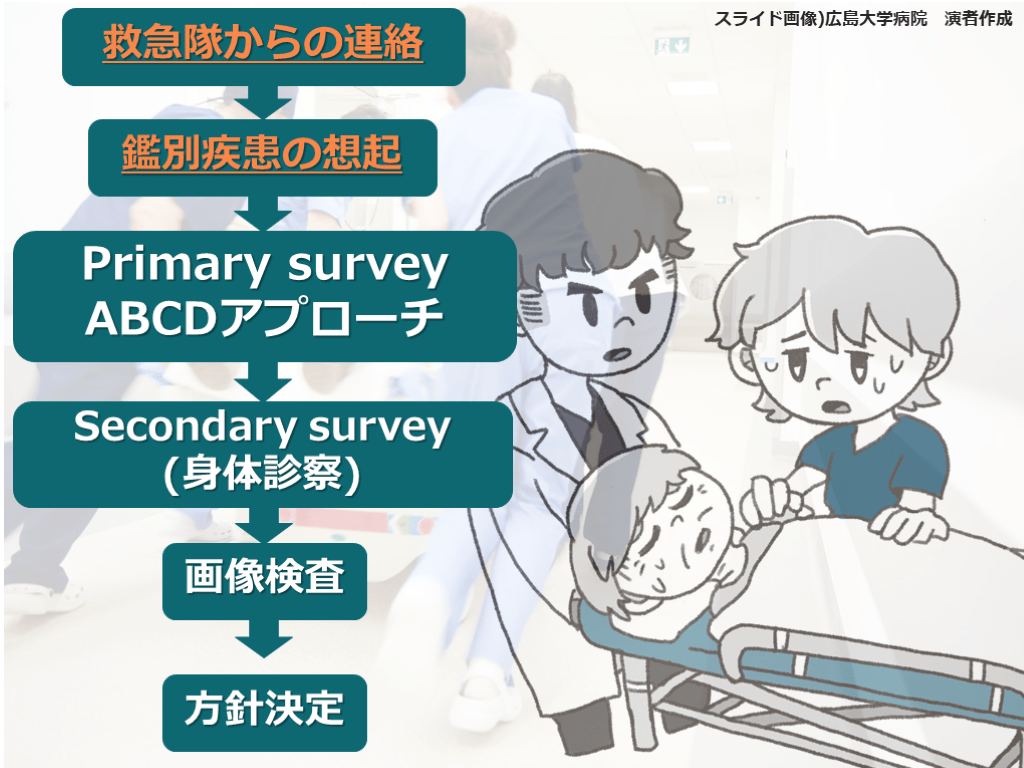 スライド画像)広島大学病院　演者作成

救急隊からの連絡

鑑別疾患の想起

Primary survey
ABCDアプローチ

Secondary survey
(身体診察)

画像検査

方針決定